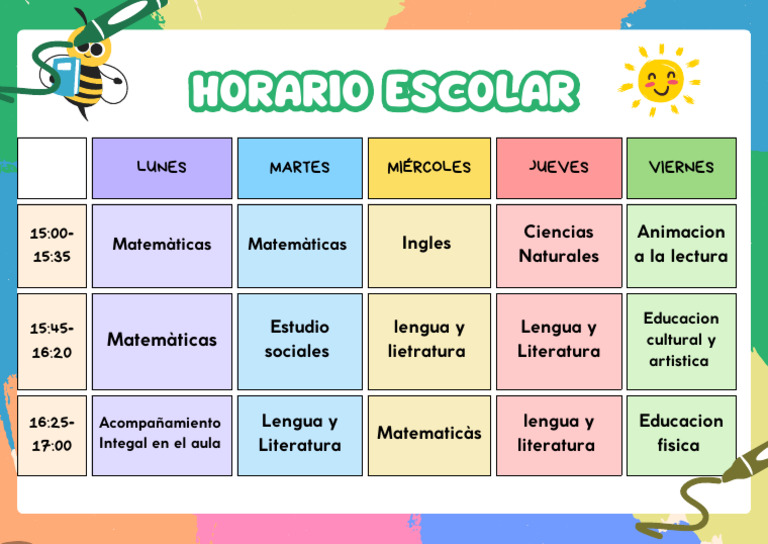 HORARIO ESCOLAR

|  | LUNES | MARTES | MIÉRCOLES | JUEVES | VIERNES |
|---|---|---|---|---|---|
| 15:00-15:35 | Matemàticas | Matemàticas | Ingles | Ciencias Naturales | Animacion a la lectura |
| 15:45-16:20 | Matemàticas | Estudio sociales | lengua y lietratura | Lengua y Literatura | Educacion cultural y artistica |
| 16:25-17:00 | Acompañamiento Integal en el aula | Lengua y Literatura | Matematicàs | lengua y literatura | Educacion fisica |